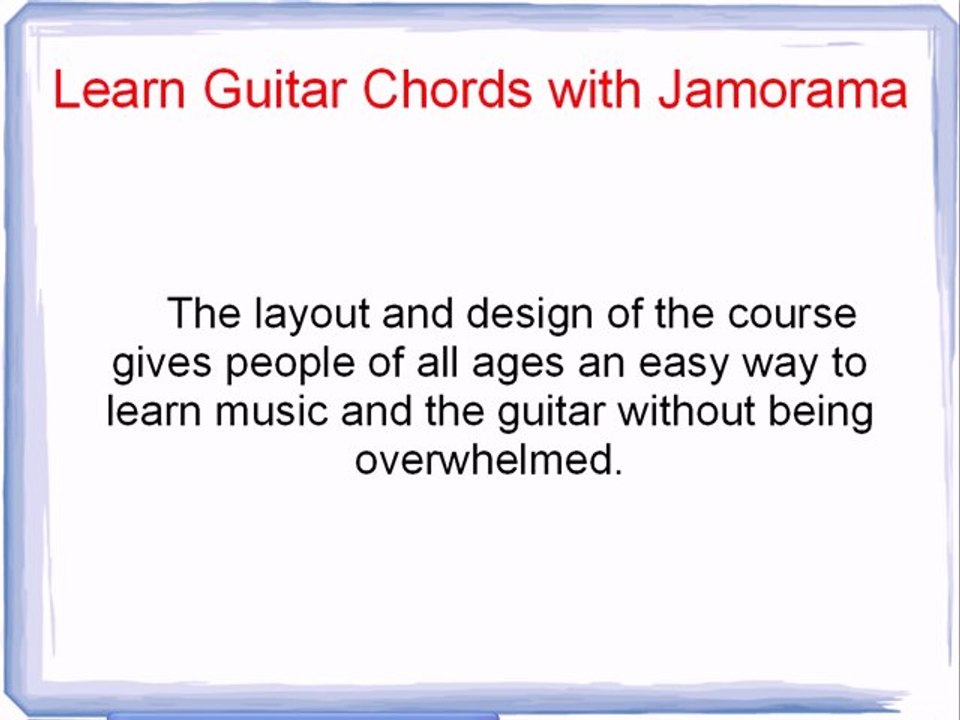 Learn Guitar Chords with Jamorama

The layout and design of the course gives people of all ages an easy way to learn music and the guitar without being overwhelmed.